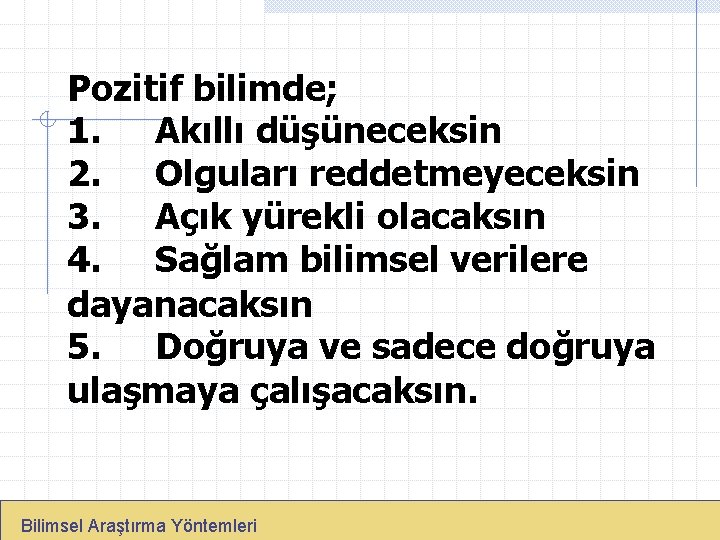 Pozitif bilimde;
1. Akıllı düşüneceksin
2. Olguları reddetmeyeceksin
3. Açık yürekli olacaksın
4. Sağlam bilimsel verilere dayanacaksın
5. Doğruya ve sadece doğruya ulaşmaya çalışacaksın.

Bilimsel Araştırma Yöntemleri